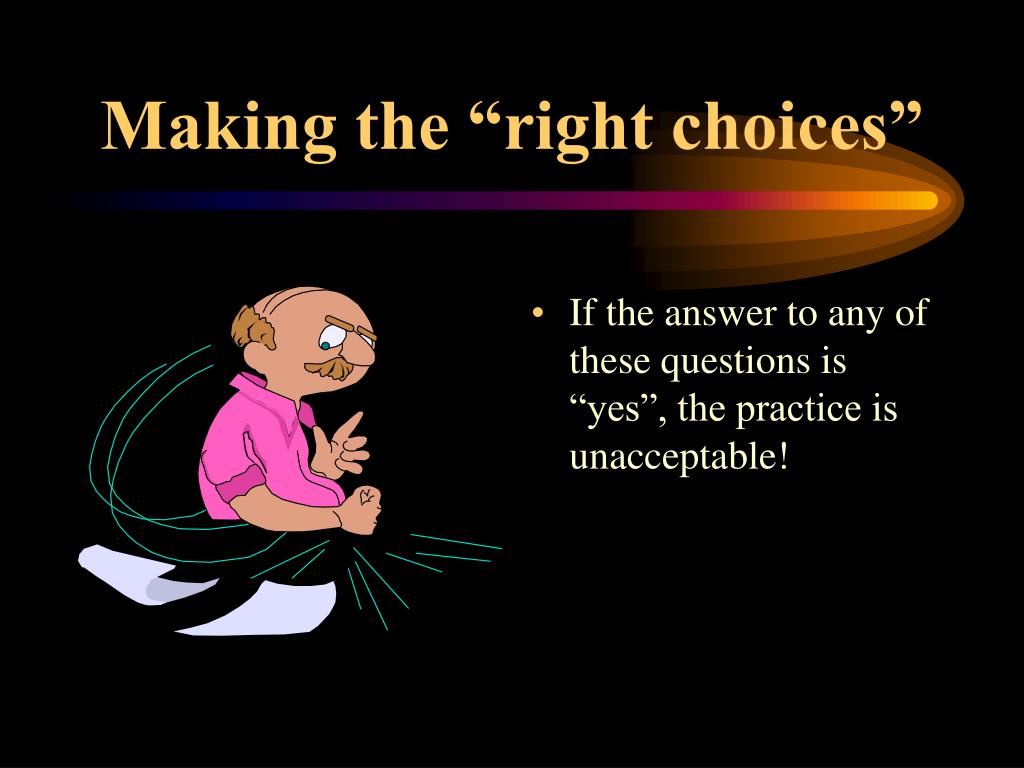 Making the “right choices”

• If the answer to any of these questions is “yes”, the practice is unacceptable!